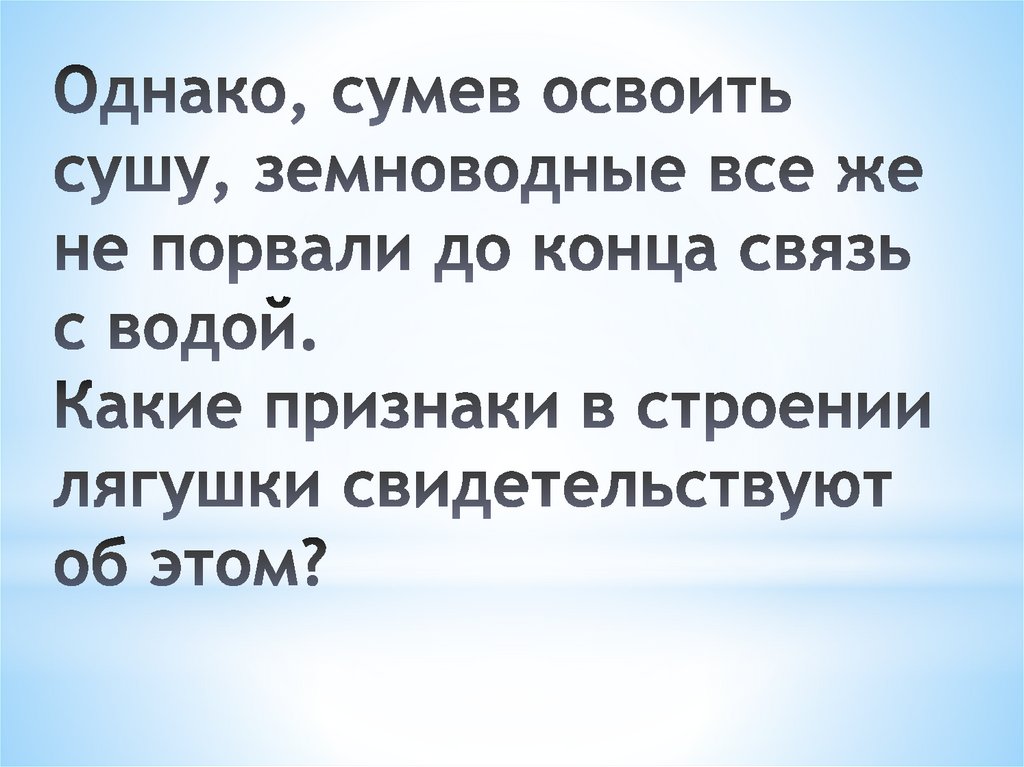 Однако, сумев освоить сушу, земноводные все же не порвали до конца связь с водой.
Какие признаки в строении лягушки свидетельствуют об этом?